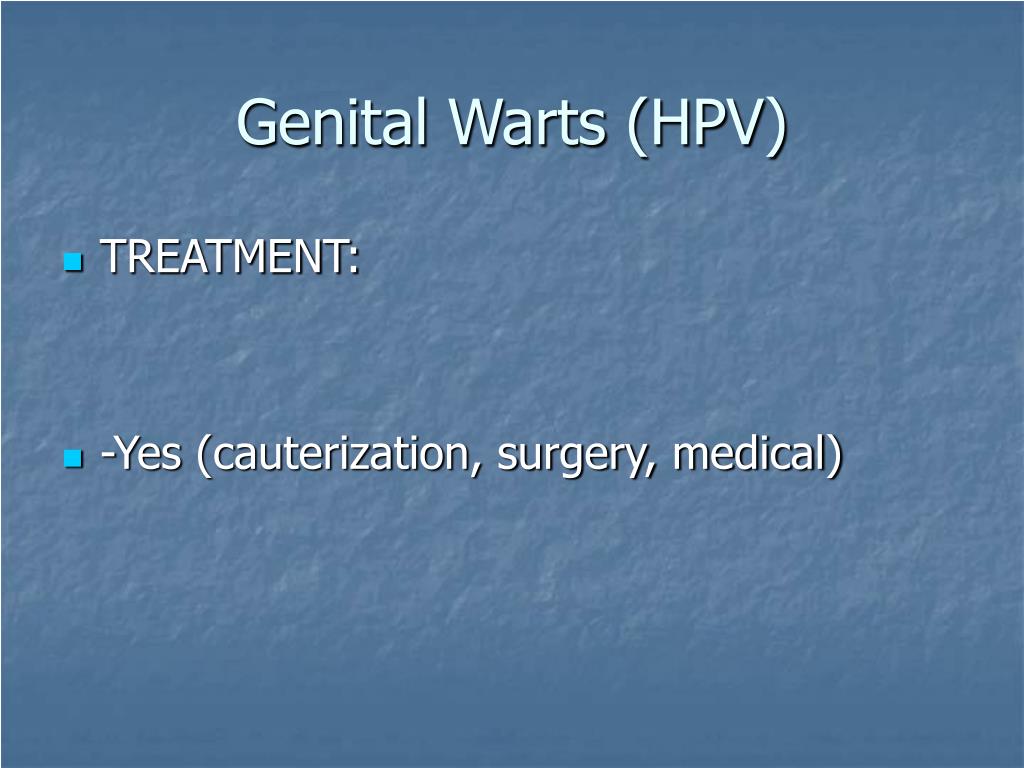 Genital Warts (HPV)

TREATMENT:

-Yes (cauterization, surgery, medical)